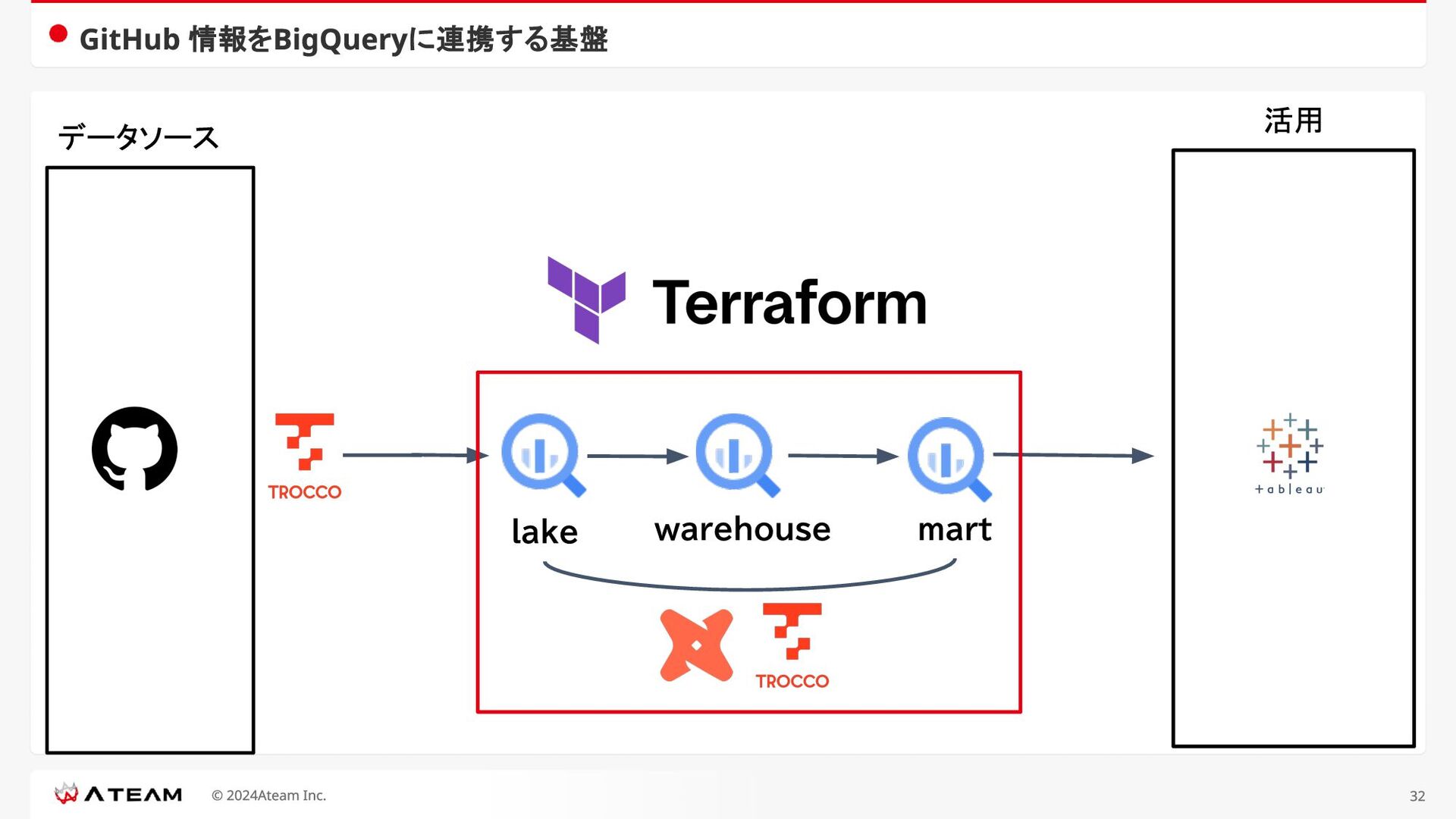 GitHub 情報をBigQueryに連携する基盤

データソース

活用

Terraform

TROCCO

lake

warehouse

mart

TROCCO

+ a b | e a u

ATEAM © 2024Ateam Inc.

32